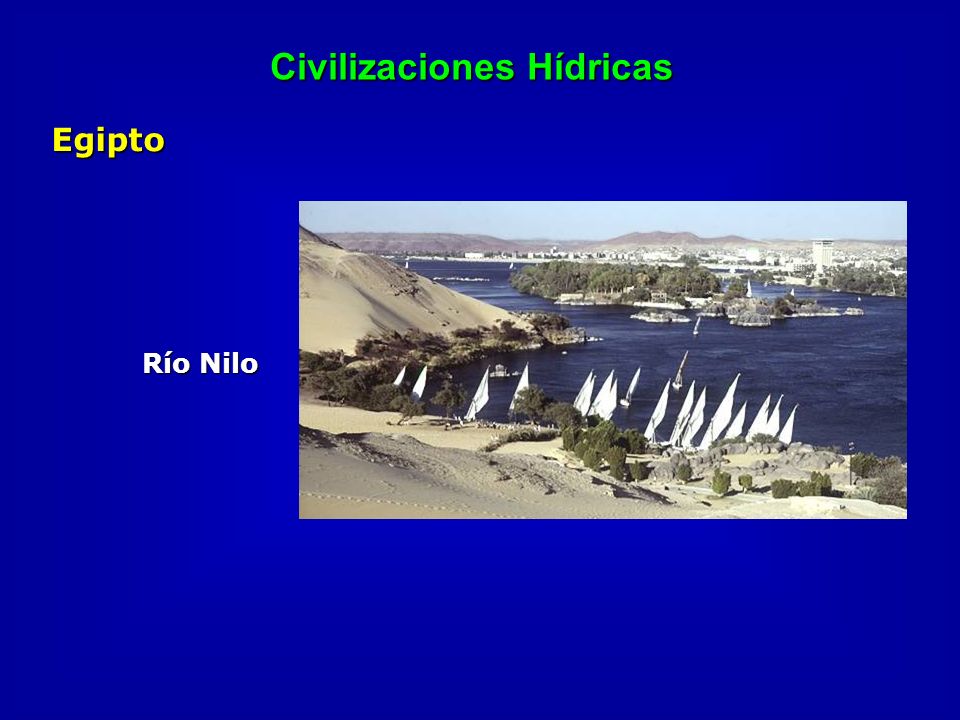 Civilizaciones Hídricas

Egipto

Río Nilo